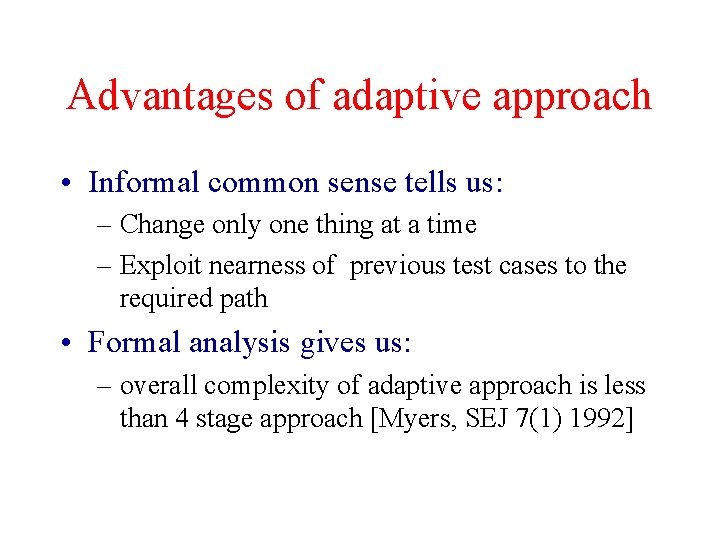 Advantages of adaptive approach

• Informal common sense tells us:
– Change only one thing at a time
– Exploit nearness of previous test cases to the required path

• Formal analysis gives us:
– overall complexity of adaptive approach is less than 4 stage approach [Myers, SEJ 7(1) 1992]